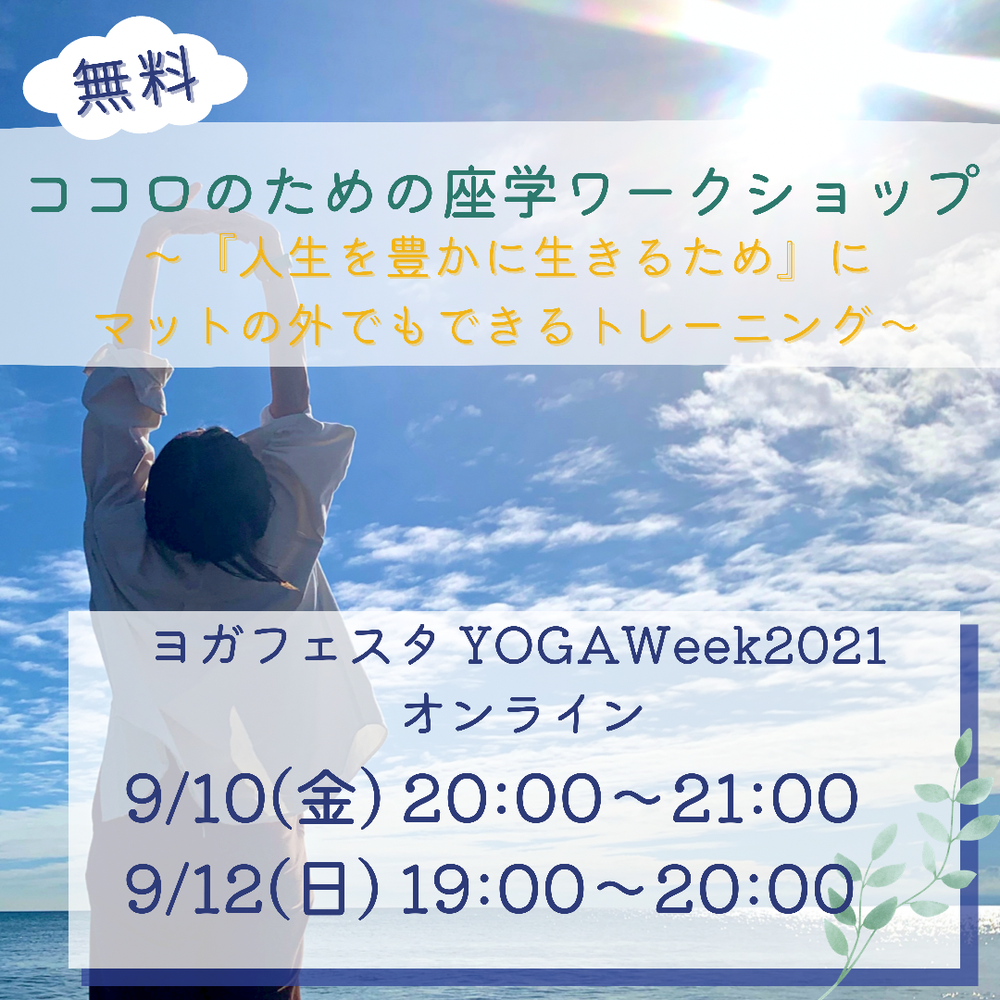 無料

ココロのための座学ワークショップ
〜『人生を豊かに生きるため』に
マットの外でもできるトレーニング〜

ヨガフェスタ YOGAWeek2021
オンライン
9/10(金) 20:00〜21:00
9/12(日) 19:00〜20:00